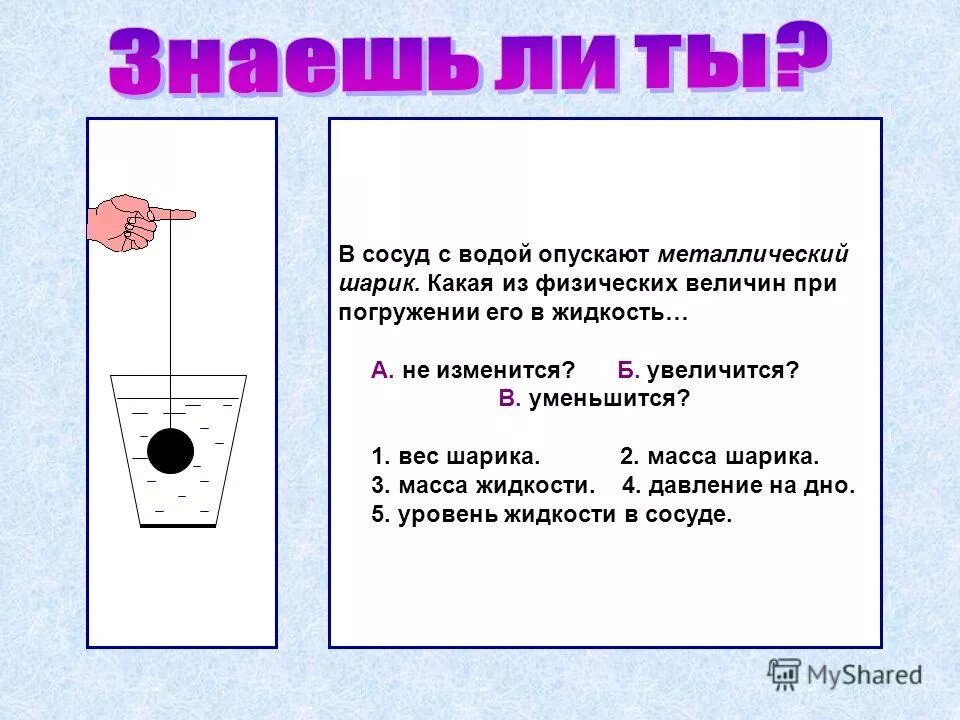 Знаешь ли ты?

В сосуд с водой опускают металлический шарик. Какая из физических величин при погружении его в жидкость…

А. не изменится? Б. увеличится?
В. уменьшится?

1. вес шарика. 2. масса шарика.
3. масса жидкости. 4. давление на дно.
5. уровень жидкости в сосуде.

MyShared